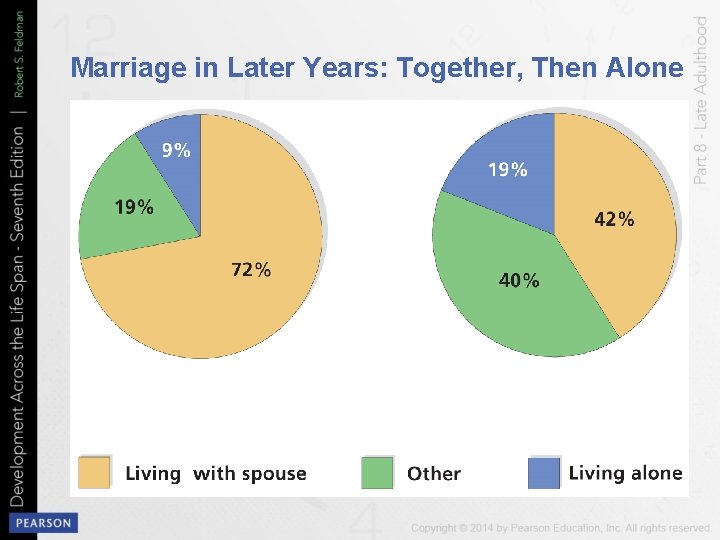 Development Across the Life Span - Seventh Edition | Robert S. Feldman

Marriage in Later Years: Together, Then Alone

Part 8 - Late Adulthood

9%
19%
72%

19%
42%
40%

Living with spouse
Other
Living alone

PEARSON

Copyright © 2014 by Pearson Education, Inc. All rights reserved.